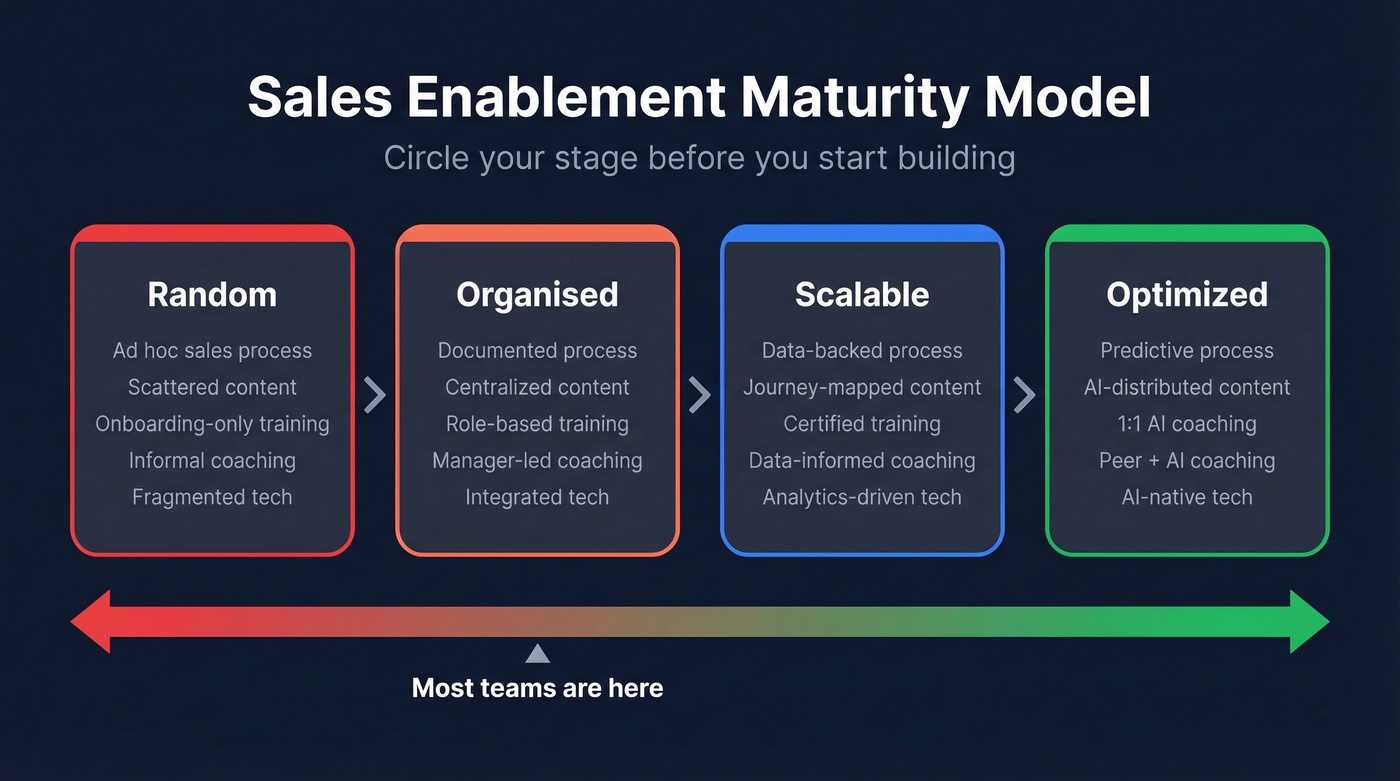 Sales Enablement Maturity Model

Circle your stage before you start building

Random

Ad hoc sales process
Scattered content
Onboarding-only training
Informal coaching
Fragmented tech

Organised

Documented process
Centralized content
Role-based training
Manager-led coaching
Integrated tech

Scalable

Data-backed process
Journey-mapped content
Certified training
Data-informed coaching
Analytics-driven tech

Optimized

Predictive process
AI-distributed content
1:1 AI coaching
Peer + AI coaching
AI-native tech

Most teams are here